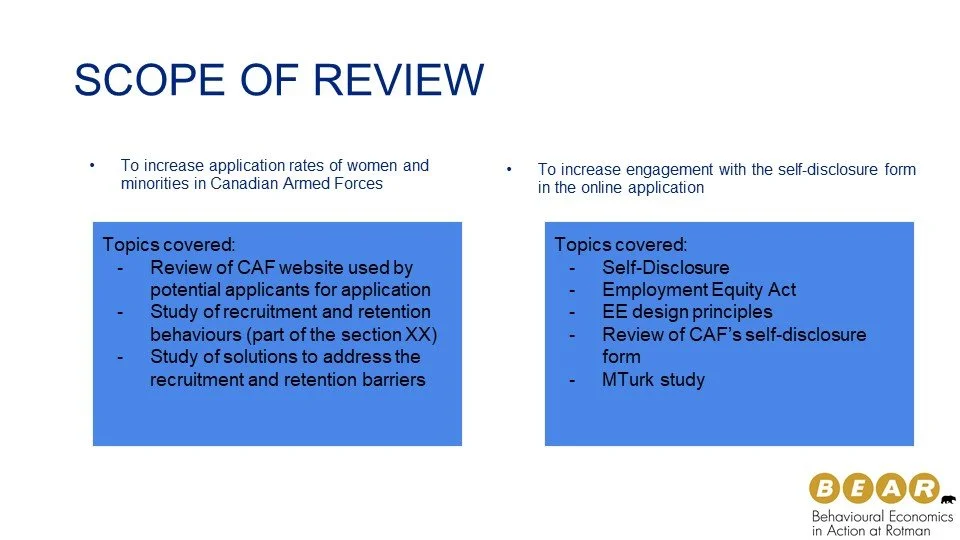 SCOPE OF REVIEW

• To increase application rates of women and minorities in Canadian Armed Forces

Topics covered:
- Review of CAF website used by potential applicants for application
- Study of recruitment and retention behaviours (part of the section XX)
- Study of solutions to address the recruitment and retention barriers

• To increase engagement with the self-disclosure form in the online application

Topics covered:
- Self-Disclosure
- Employment Equity Act
- EE design principles
- Review of CAF's self-disclosure form
- MTurk study

BEAR
Behavioural Economics in Action at Rotman